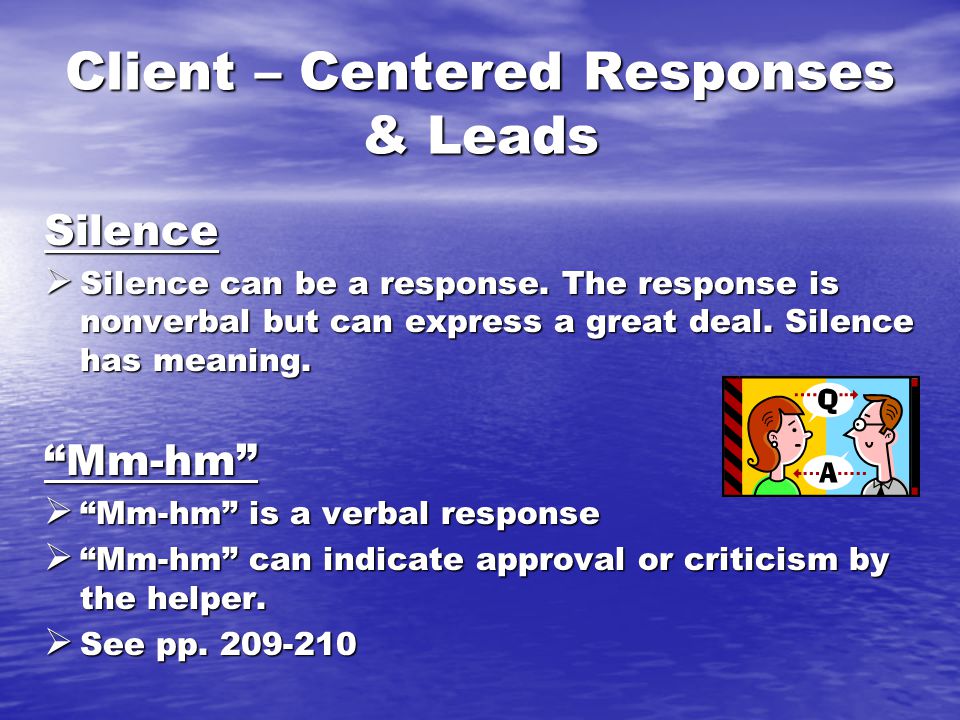 Client – Centered Responses & Leads

Silence

➢ Silence can be a response. The response is nonverbal but can express a great deal. Silence has meaning.

Q

A

“Mm-hm”

➢ “Mm-hm” is a verbal response

➢ “Mm-hm” can indicate approval or criticism by the helper.

➢ See pp. 209-210